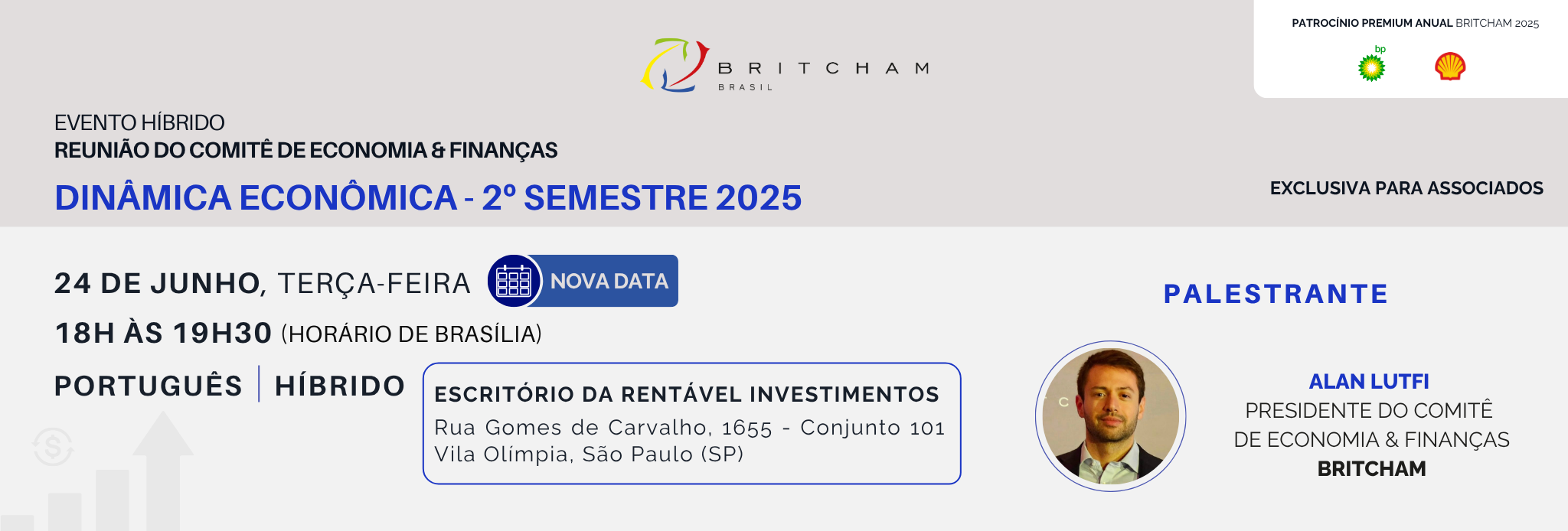 BRITCHAM
BRASIL

PATROCÍNIO PREMIUM ANUAL BRITCHAM 2025

bp

EVENTO HÍBRIDO
REUNIÃO DO COMITÊ DE ECONOMIA & FINANÇAS
DINÂMICA ECONÔMICA - 2º SEMESTRE 2025

EXCLUSIVA PARA ASSOCIADOS

24 DE JUNHO, TERÇA-FEIRA NOVA DATA
18H ÀS 19H30 (HORÁRIO DE BRASÍLIA)
PORTUGUÊS | HÍBRIDO

ESCRITÓRIO DA RENTÁVEL INVESTIMENTOS
Rua Gomes de Carvalho, 1655 - Conjunto 101
Vila Olímpia, São Paulo (SP)

PALESTRANTE

ALAN LUTFI
PRESIDENTE DO COMITÊ DE ECONOMIA & FINANÇAS
BRITCHAM